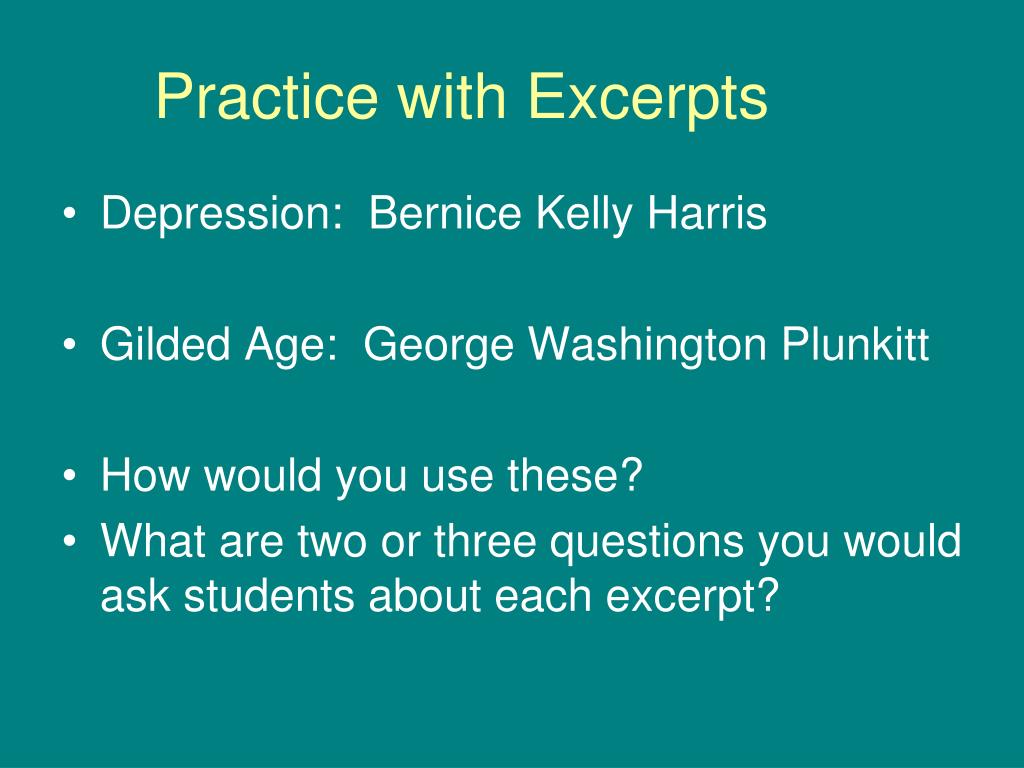 Practice with Excerpts

• Depression:  Bernice Kelly Harris

• Gilded Age:  George Washington Plunkitt

• How would you use these?
• What are two or three questions you would ask students about each excerpt?